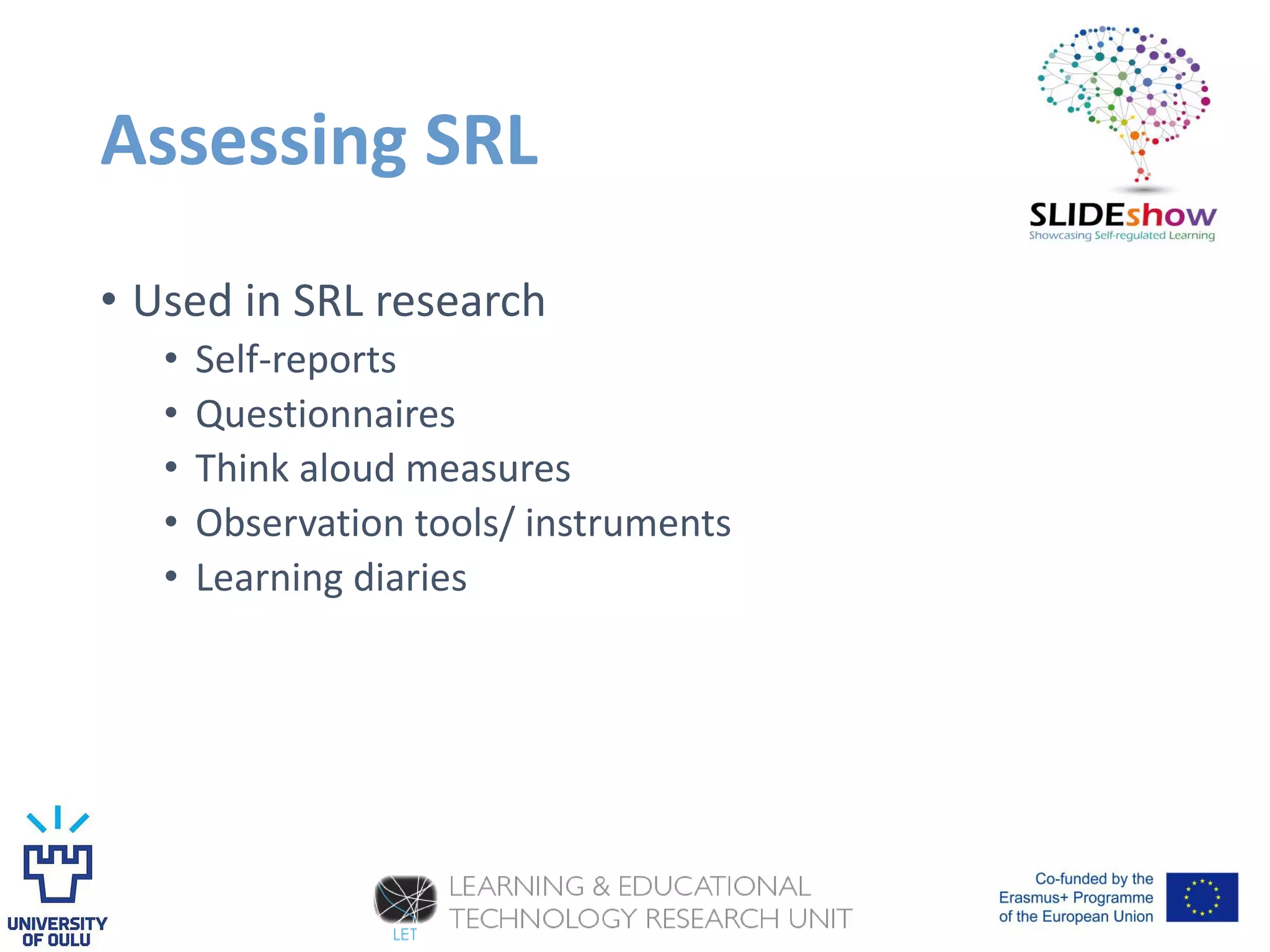 Assessing SRL

SLIDEshow
Showcasing Self-regulated Learning

• Used in SRL research
  • Self-reports
  • Questionnaires
  • Think aloud measures
  • Observation tools/ instruments
  • Learning diaries

UNIVERSITY OF OULU

LET
LEARNING & EDUCATIONAL TECHNOLOGY RESEARCH UNIT

Co-funded by the Erasmus+ Programme of the European Union